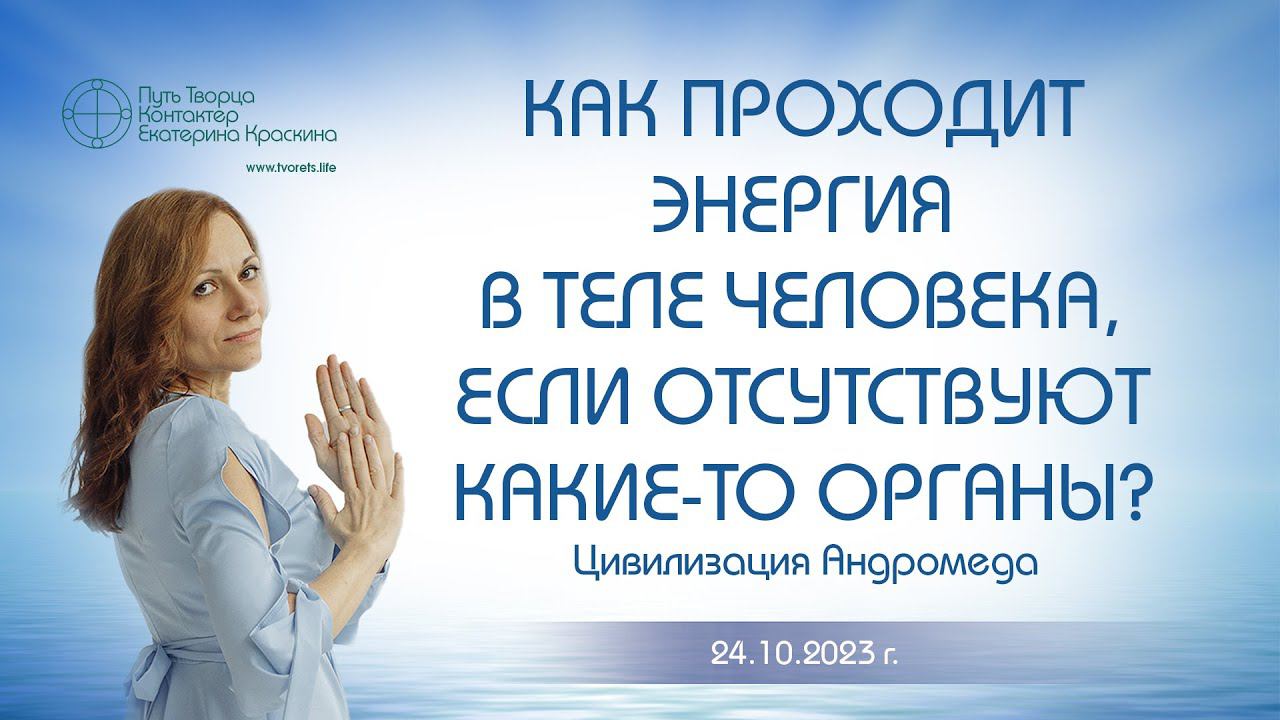 Путь Творца
Контактер
Екатерина Краскина

www.tvorets.life

КАК ПРОХОДИТ ЭНЕРГИЯ В ТЕЛЕ ЧЕЛОВЕКА, ЕСЛИ ОТСУТСТВУЮТ КАКИЕ-ТО ОРГАНЫ?

Цивилизация Андромеда

24.10.2023 г.